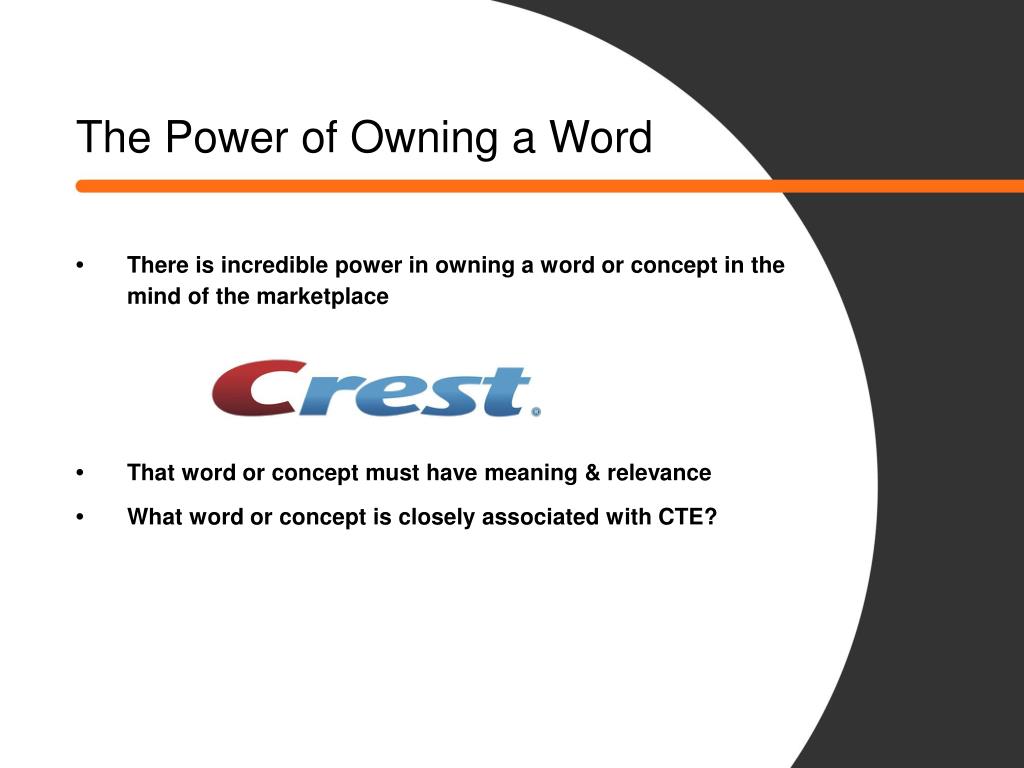 The Power of Owning a Word

• There is incredible power in owning a word or concept in the mind of the marketplace

Crest®

• That word or concept must have meaning & relevance

• What word or concept is closely associated with CTE?